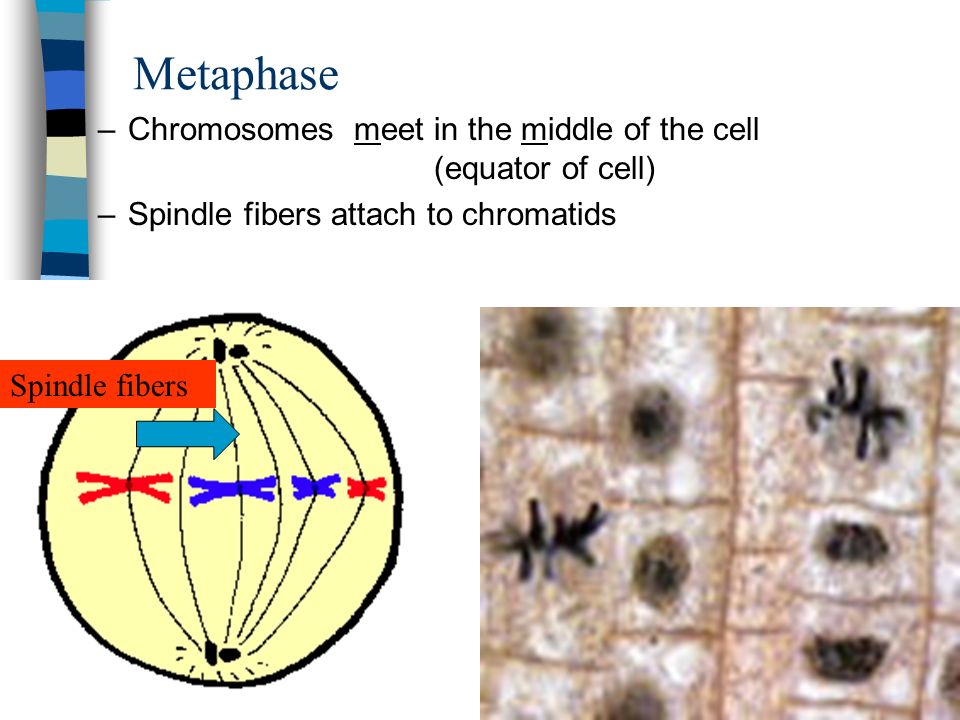 Metaphase

– Chromosomes meet in the middle of the cell (equator of cell)

– Spindle fibers attach to chromatids

Spindle fibers